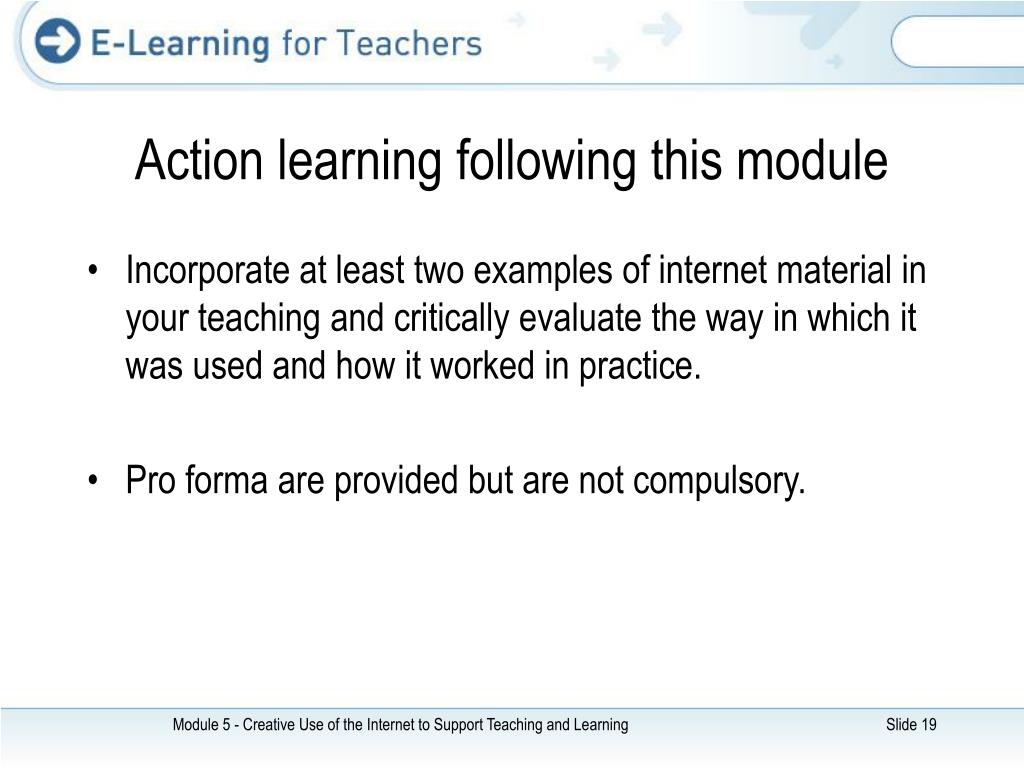 E-Learning for Teachers

Action learning following this module

• Incorporate at least two examples of internet material in your teaching and critically evaluate the way in which it was used and how it worked in practice.

• Pro forma are provided but are not compulsory.

Module 5 - Creative Use of the Internet to Support Teaching and Learning

Slide 19